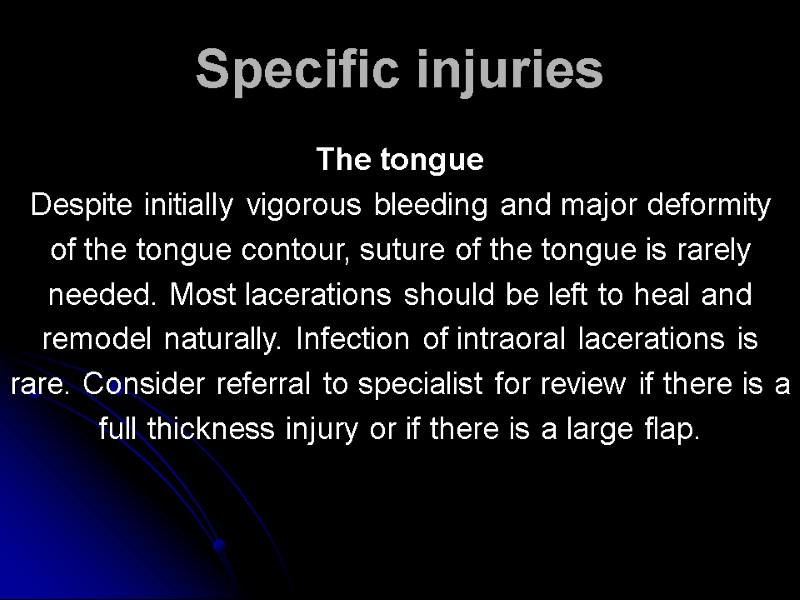 Specific injuries

The tongue
Despite initially vigorous bleeding and major deformity of the tongue contour, suture of the tongue is rarely needed. Most lacerations should be left to heal and remodel naturally. Infection of intraoral lacerations is rare. Consider referral to specialist for review if there is a full thickness injury or if there is a large flap.